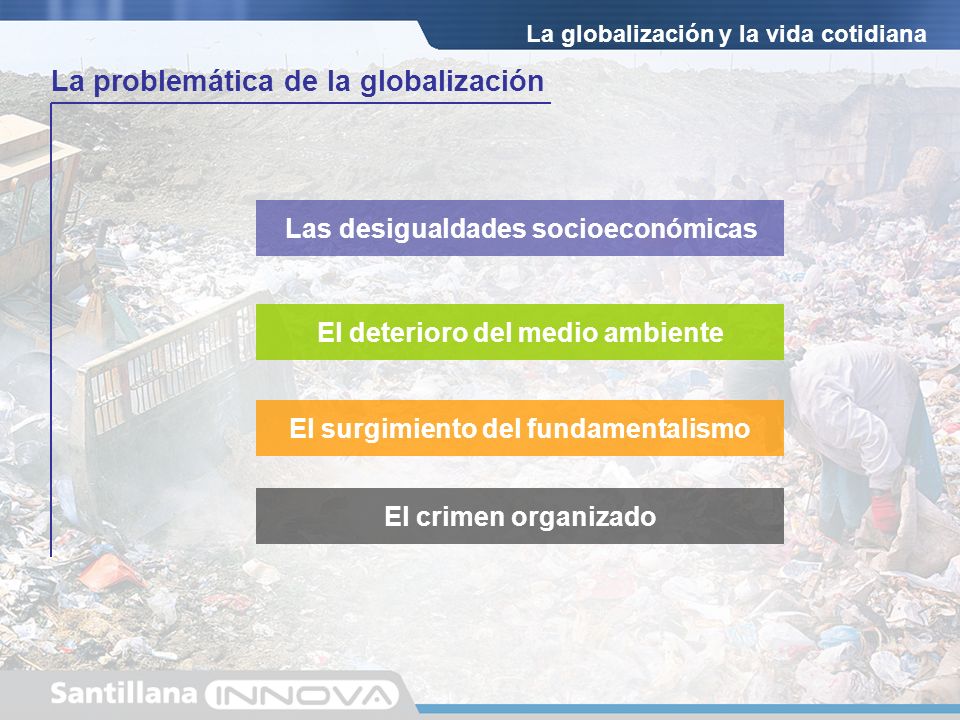 La globalización y la vida cotidiana

La problemática de la globalización

Las desigualdades socioeconómicas

El deterioro del medio ambiente

El surgimiento del fundamentalismo

El crimen organizado

Santillana INNOVA